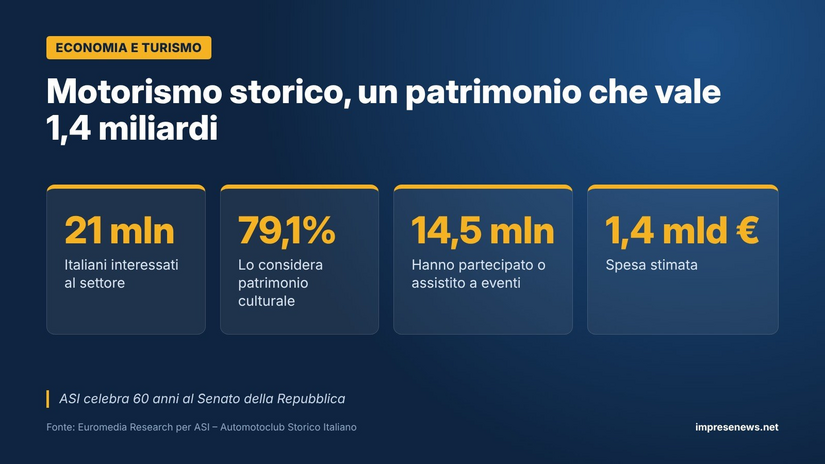 ECONOMIA E TURISMO

Motorismo storico, un patrimonio che vale 1,4 miliardi

21 mln

Italiani interessati al settore

79,1%

Lo considera patrimonio culturale

14,5 mln

Hanno partecipato o assistito a eventi

1,4 mld €

Spesa stimata

ASI celebra 60 anni al Senato della Repubblica

Fonte: Euromedia Research per ASI – Automotoclub Storico Italiano

impresenews.net